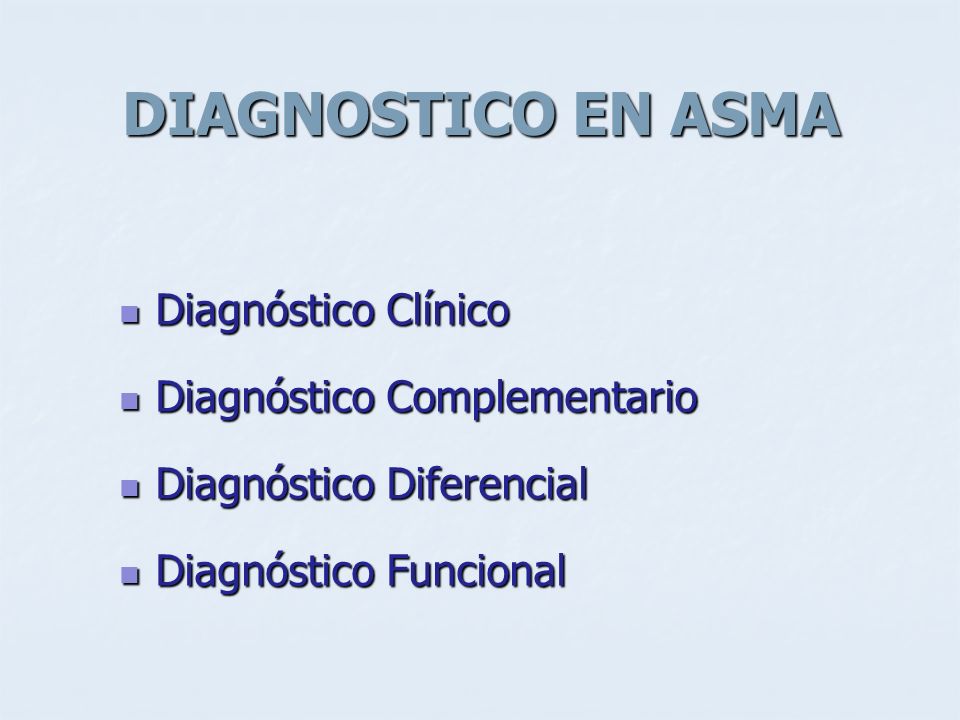 DIAGNOSTICO EN ASMA

- Diagnóstico Clínico
- Diagnóstico Complementario
- Diagnóstico Diferencial
- Diagnóstico Funcional